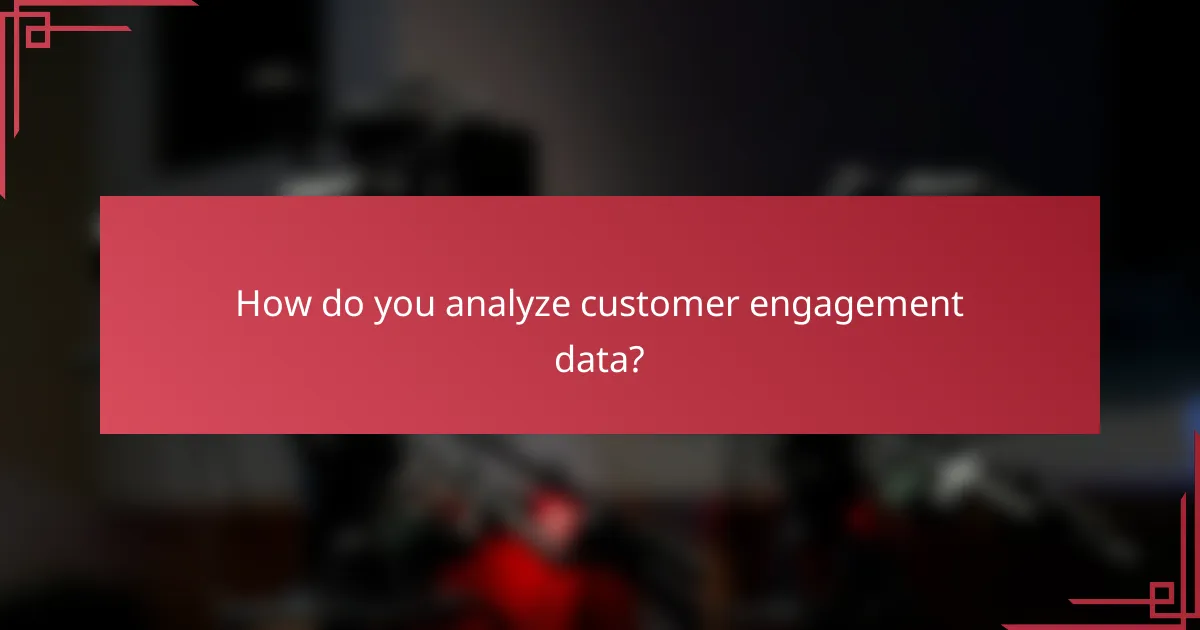 How do you analyze customer engagement data?